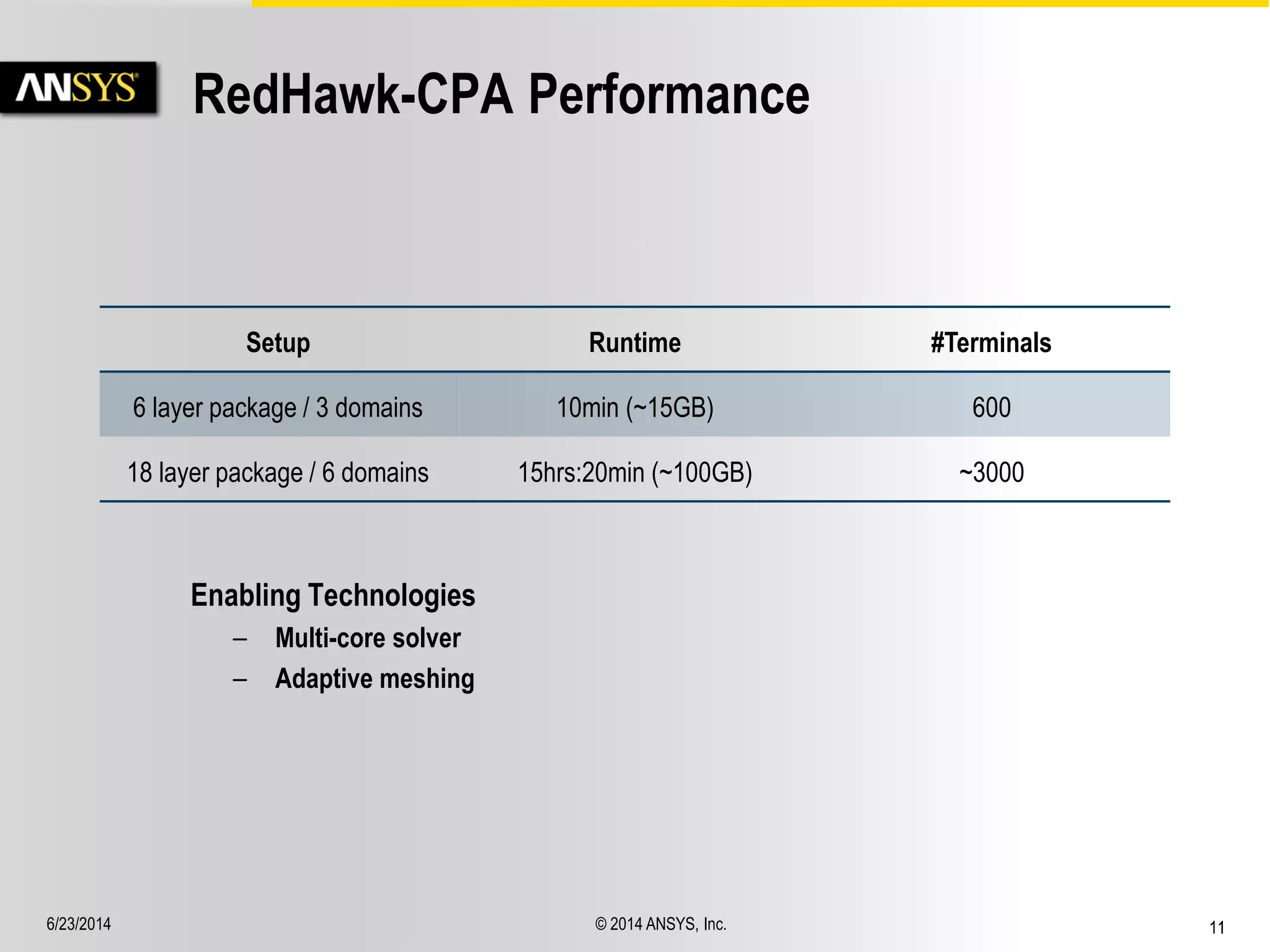 ANSYS

RedHawk-CPA Performance

| Setup | Runtime | #Terminals |
|---|---|---|
| 6 layer package / 3 domains | 10min (~15GB) | 600 |
| 18 layer package / 6 domains | 15hrs:20min (~100GB) | ~3000 |

Enabling Technologies
– Multi-core solver
– Adaptive meshing

6/23/2014

© 2014 ANSYS, Inc.

11